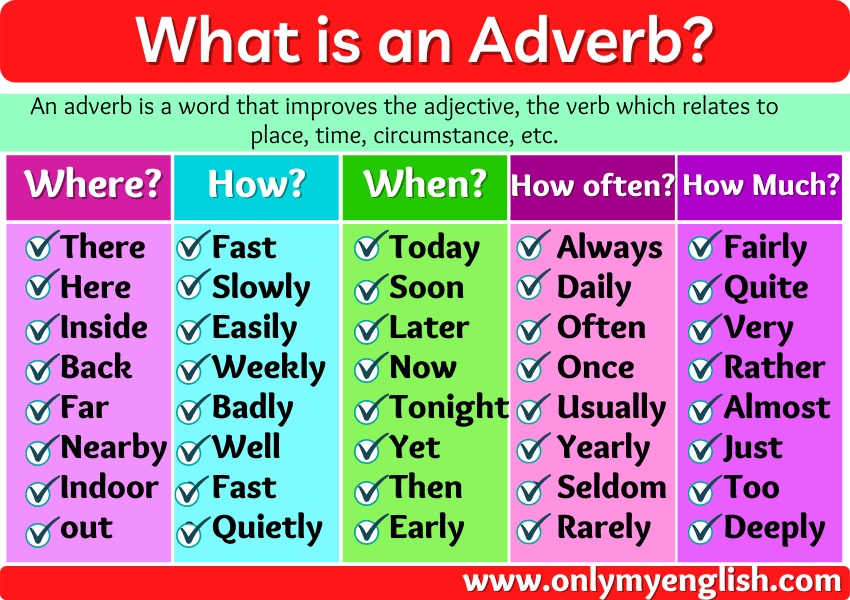 What is an Adverb?

An adverb is a word that improves the adjective, the verb which relates to place, time, circumstance, etc.

| Where? | How? | When? | How often? | How Much? |
|---|---|---|---|---|
| There | Fast | Today | Always | Fairly |
| Here | Slowly | Soon | Daily | Quite |
| Inside | Easily | Later | Often | Very |
| Back | Weekly | Now | Once | Rather |
| Far | Badly | Tonight | Usually | Almost |
| Nearby | Well | Yet | Yearly | Just |
| Indoor | Fast | Then | Seldom | Too |
| out | Quietly | Early | Rarely | Deeply |

www.onlymyenglish.com